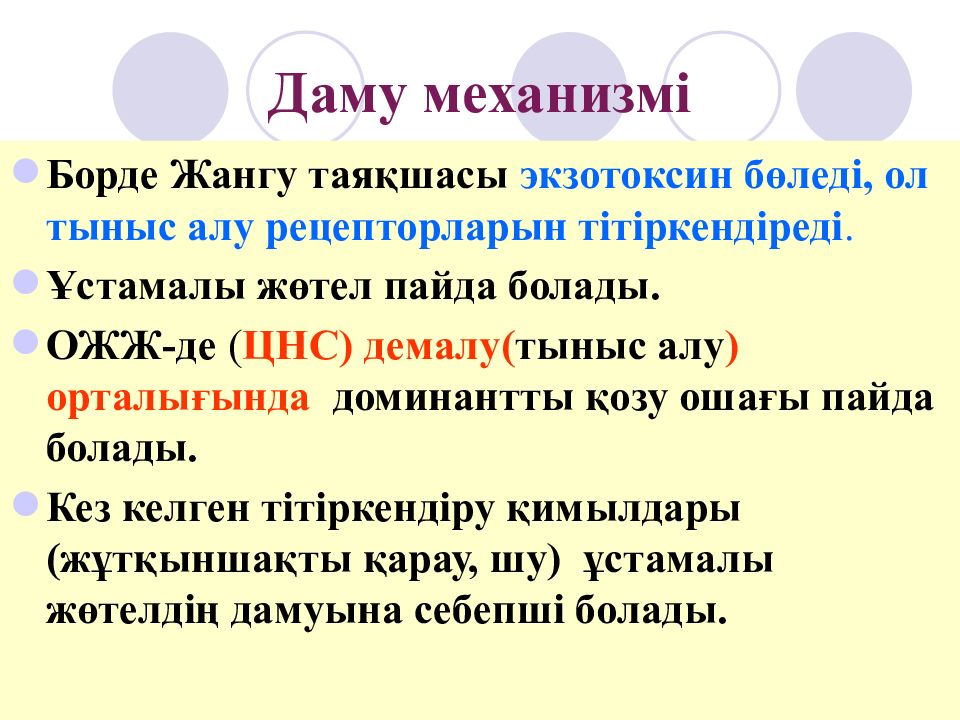 Даму механизмі

Борде Жангу таяқшасы экзотоксин бөледі, ол тыныс алу рецепторларын тітіркендіреді.

Ұстамалы жөтел пайда болады.

ОЖЖ-де (ЦНС) демалу(тыныс алу) орталығында доминантты қозу ошағы пайда болады.

Кез келген тітіркендіру қимылдары (жұтқыншақты қарау, шу) ұстамалы жөтелдің дамуына себепші болады.